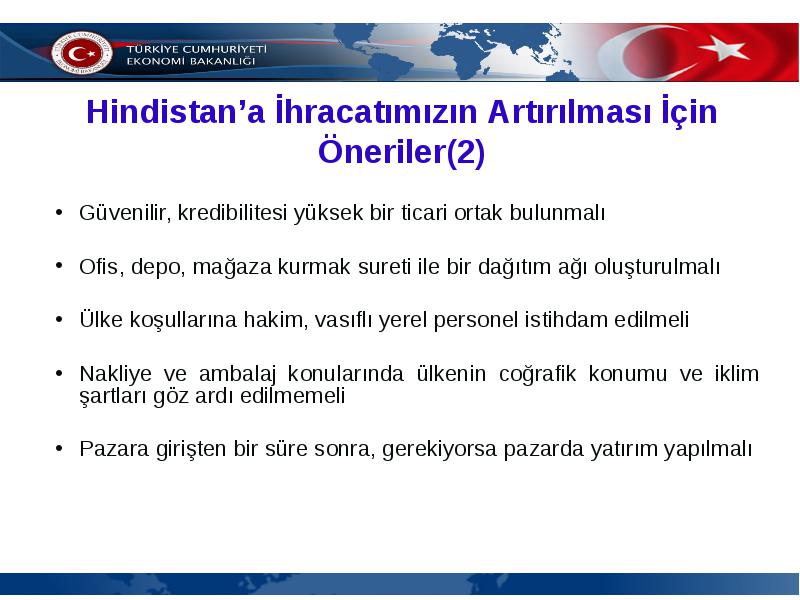 TÜRKİYE CUMHURİYETİ
EKONOMİ BAKANLIĞI

Hindistan'a İhracatımızın Artırılması İçin Öneriler(2)

• Güvenilir, kredibilitesi yüksek bir ticari ortak bulunmalı

• Ofis, depo, mağaza kurmak sureti ile bir dağıtım ağı oluşturulmalı

• Ülke koşullarına hakim, vasıflı yerel personel istihdam edilmeli

• Nakliye ve ambalaj konularında ülkenin coğrafik konumu ve iklim şartları göz ardı edilmemeli

• Pazara girişten bir süre sonra, gerekiyorsa pazarda yatırım yapılmalı